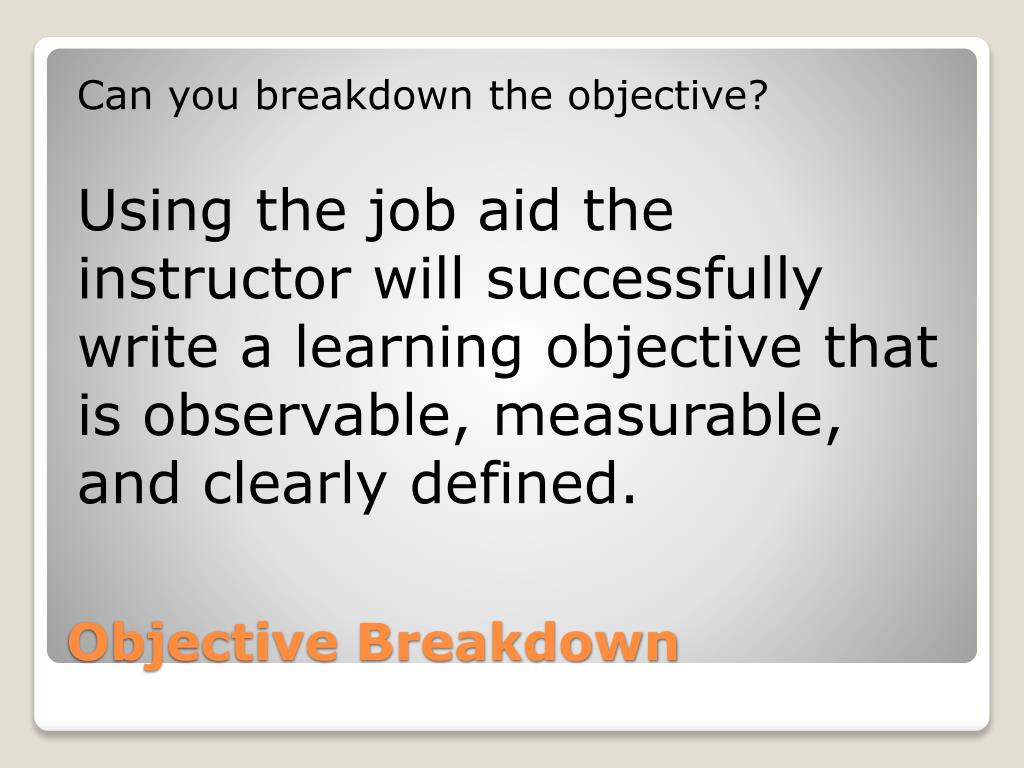 Can you breakdown the objective?

Using the job aid the instructor will successfully write a learning objective that is observable, measurable, and clearly defined.

Objective Breakdown